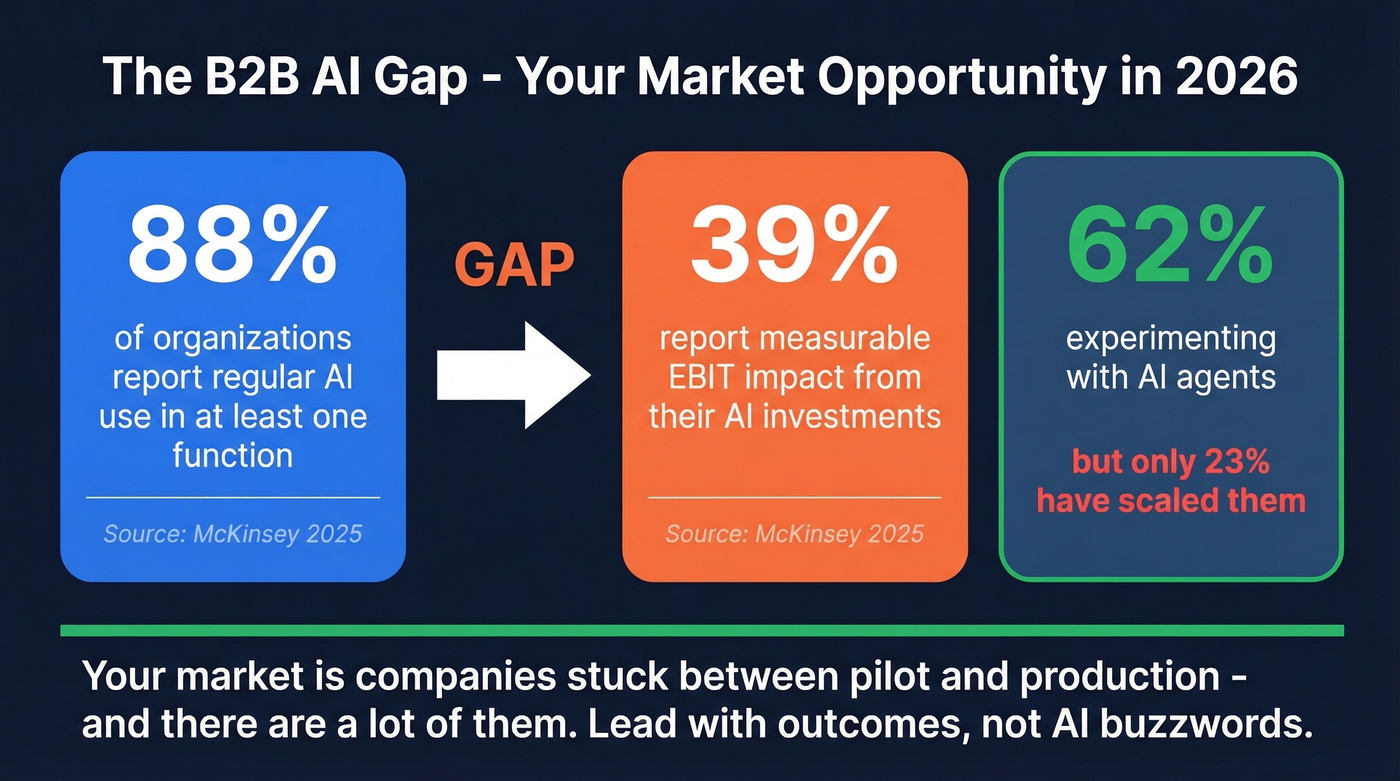 The B2B AI Gap - Your Market Opportunity in 2026

88%

of organizations report regular AI use in at least one function

Source: McKinsey 2025

GAP

39%

report measurable EBIT impact from their AI investments

Source: McKinsey 2025

62%

experimenting with AI agents

but only 23% have scaled them

Your market is companies stuck between pilot and production - and there are a lot of them. Lead with outcomes, not AI buzzwords.